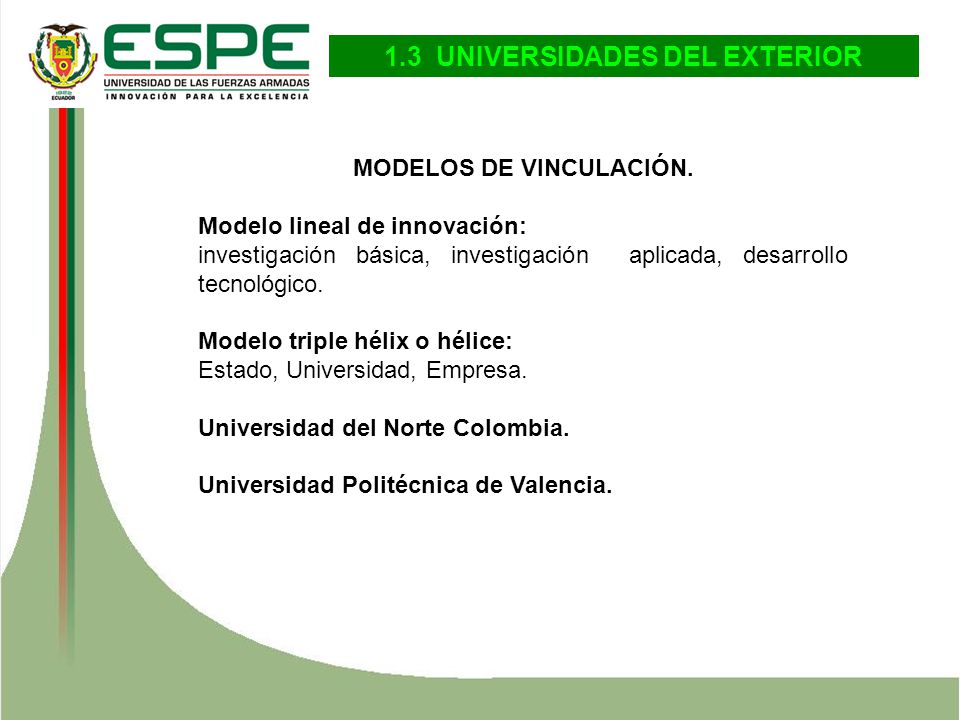 ECUADOR

ESPE
UNIVERSIDAD DE LAS FUERZAS ARMADAS
INNOVACIÓN PARA LA EXCELENCIA

1.3 UNIVERSIDADES DEL EXTERIOR

MODELOS DE VINCULACIÓN.

Modelo lineal de innovación:
investigación básica, investigación aplicada, desarrollo tecnológico.

Modelo triple hélix o hélice:
Estado, Universidad, Empresa.

Universidad del Norte Colombia.

Universidad Politécnica de Valencia.